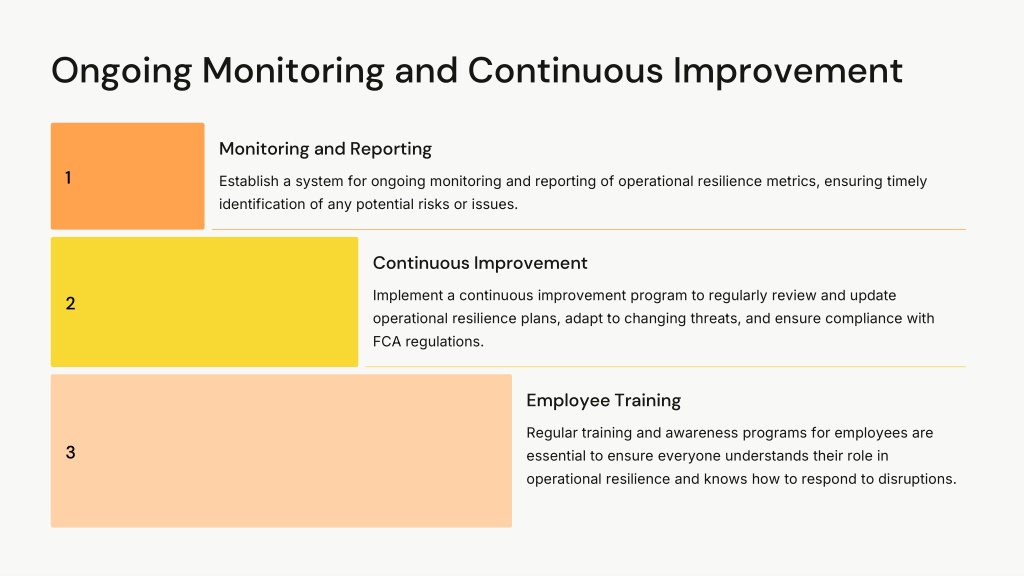 Ongoing Monitoring and Continuous Improvement

1

Monitoring and Reporting

Establish a system for ongoing monitoring and reporting of operational resilience metrics, ensuring timely identification of any potential risks or issues.

2

Continuous Improvement

Implement a continuous improvement program to regularly review and update operational resilience plans, adapt to changing threats, and ensure compliance with FCA regulations.

3

Employee Training

Regular training and awareness programs for employees are essential to ensure everyone understands their role in operational resilience and knows how to respond to disruptions.